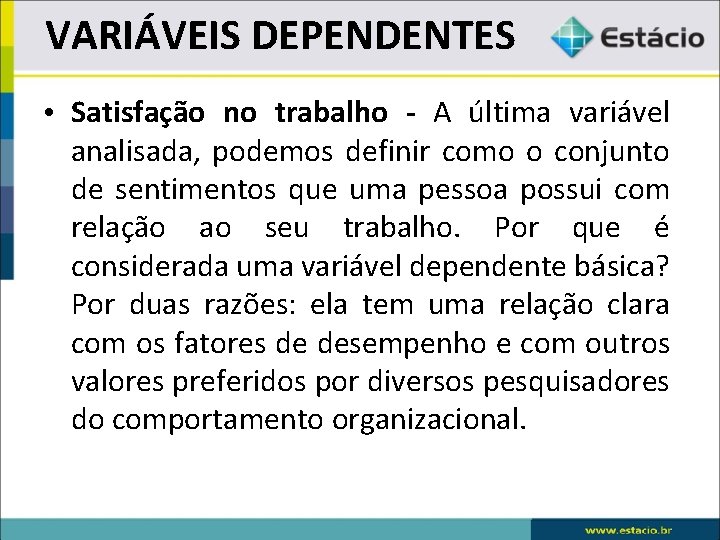 VARIÁVEIS DEPENDENTES

Estácio

• Satisfação no trabalho - A última variável analisada, podemos definir como o conjunto de sentimentos que uma pessoa possui com relação ao seu trabalho. Por que é considerada uma variável dependente básica? Por duas razões: ela tem uma relação clara com os fatores de desempenho e com outros valores preferidos por diversos pesquisadores do comportamento organizacional.

www.estacio.br